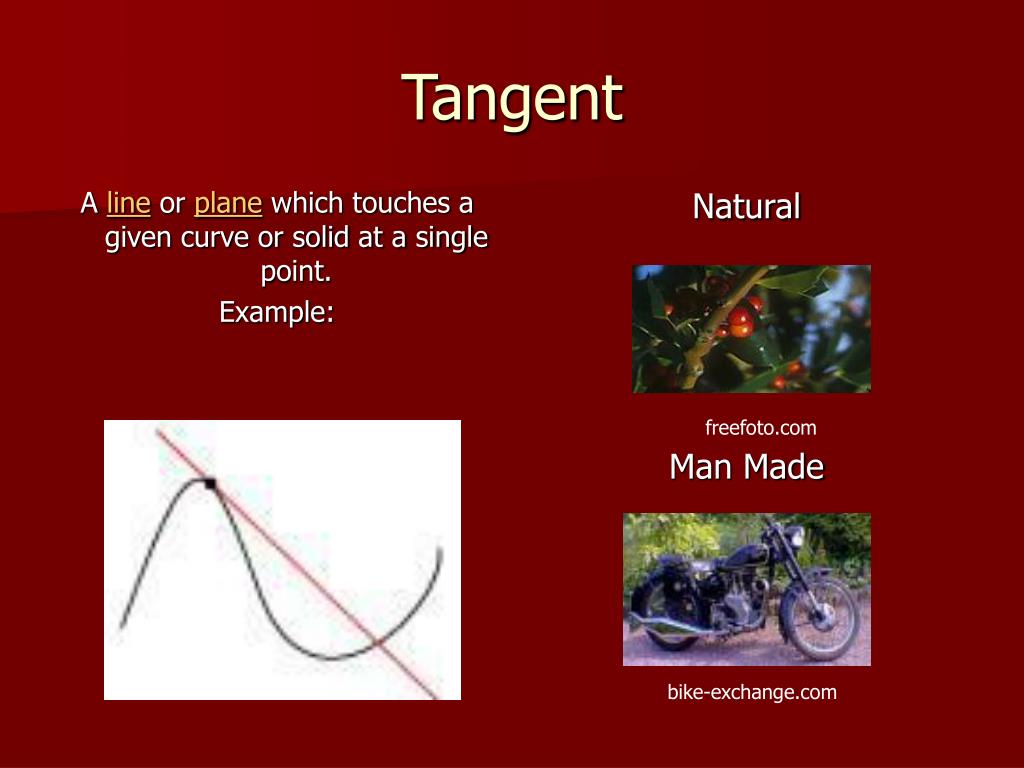 Tangent

A line or plane which touches a given curve or solid at a single point.

Example:

Natural

freefoto.com

Man Made

bike-exchange.com